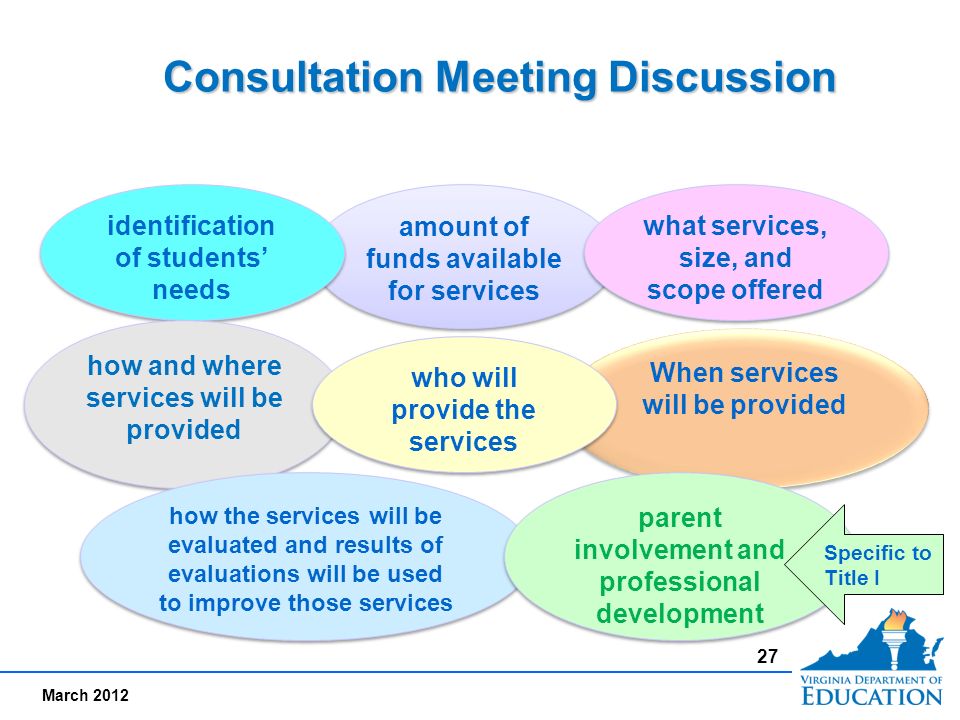 Consultation Meeting Discussion

identification of students' needs

amount of funds available for services

what services, size, and scope offered

how and where services will be provided

who will provide the services

When services will be provided

how the services will be evaluated and results of evaluations will be used to improve those services

parent involvement and professional development

Specific to Title I

27

March 2012

VIRGINIA DEPARTMENT OF EDUCATION